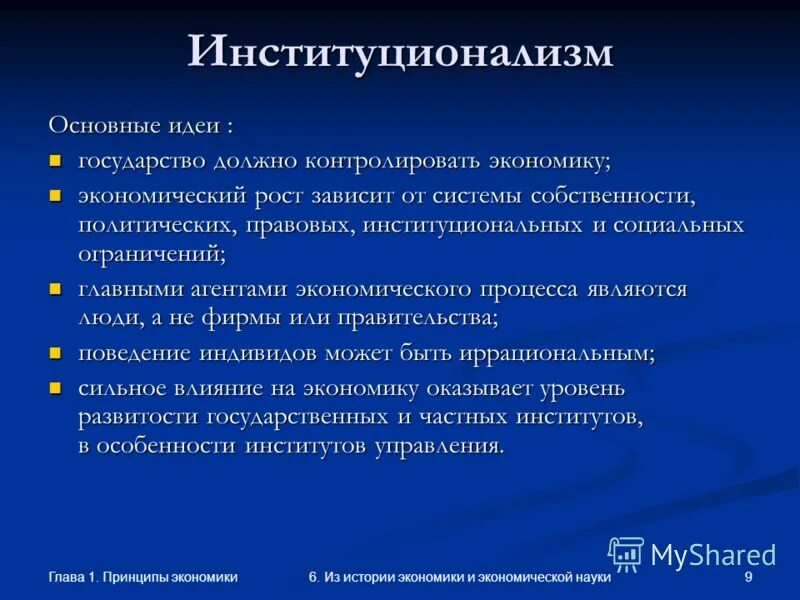 Институционализм

Основные идеи :

- государство должно контролировать экономику;
- экономический рост зависит от системы собственности, политических, правовых, институциональных и социальных ограничений;
- главными агентами экономического процесса являются люди, а не фирмы или правительства;
- поведение индивидов может быть иррациональным;
- сильное влияние на экономику оказывает уровень развитости государственных и частных институтов, в особенности институтов управления.

MyShared

Глава 1. Принципы экономики

6. Из истории экономики и экономической науки

9